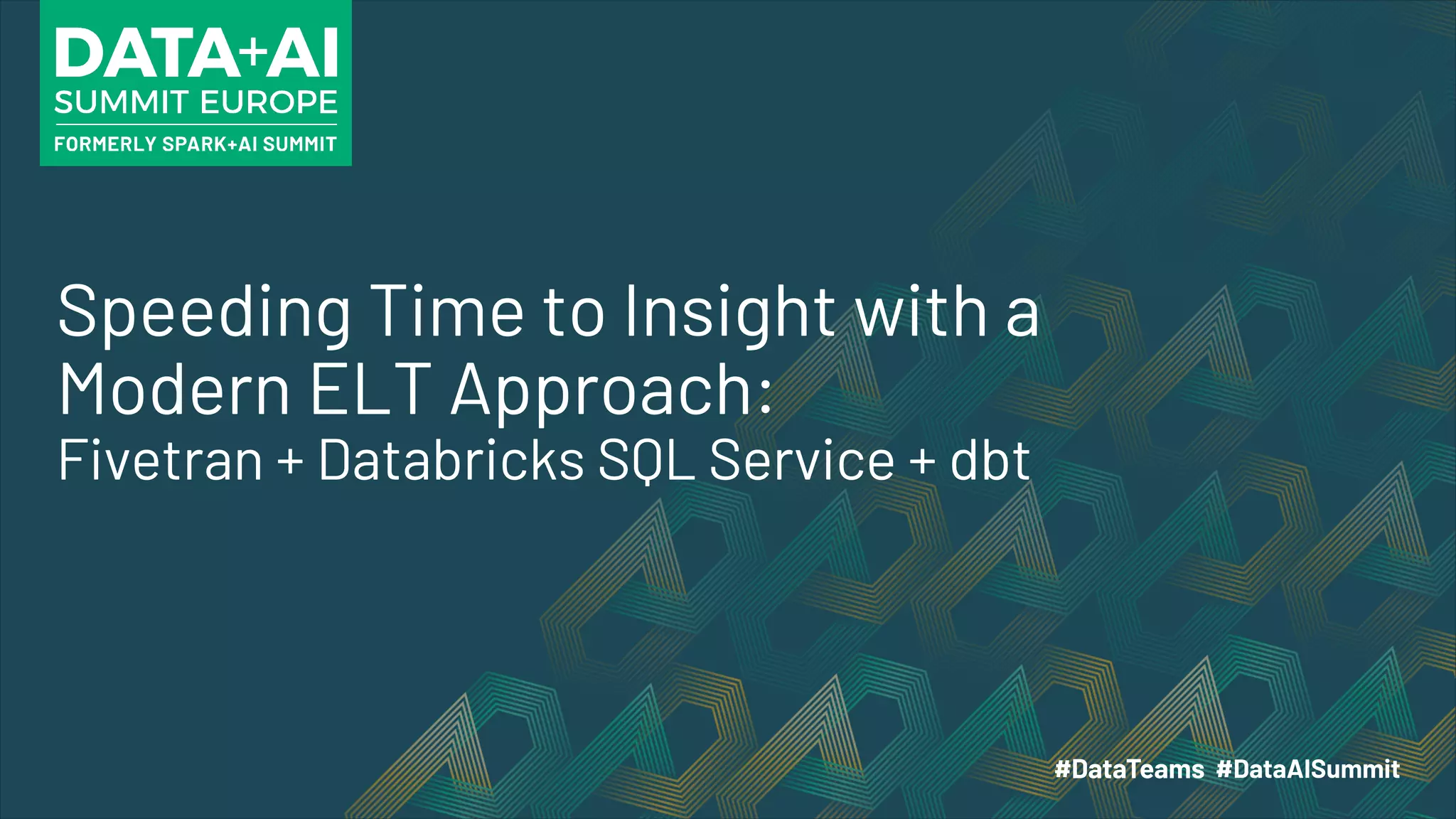 DATA+AI
SUMMIT EUROPE
FORMERLY SPARK+AI SUMMIT

Speeding Time to Insight with a Modern ELT Approach:
Fivetran + Databricks SQL Service + dbt

#DataTeams #DataAISummit